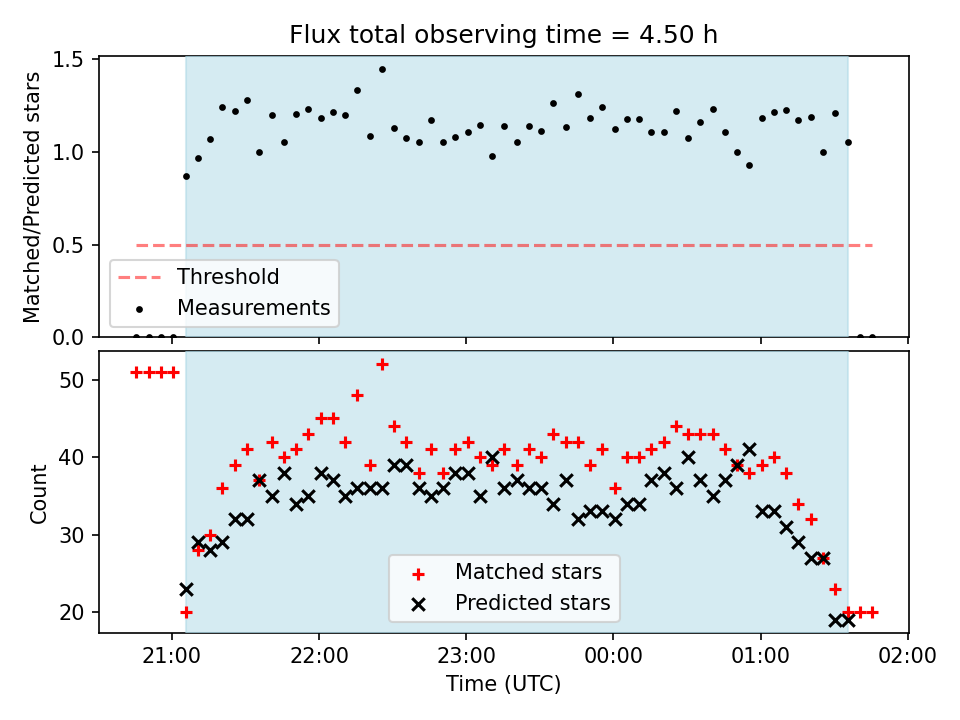 Flux total observing time = 4.50 h

Matched/Predicted stars

1.5
1.0
0.5
0.0

Threshold
Measurements

Count

50
40
30
20

Matched stars
Predicted stars

21:00
22:00
23:00
00:00
01:00
02:00

Time (UTC)